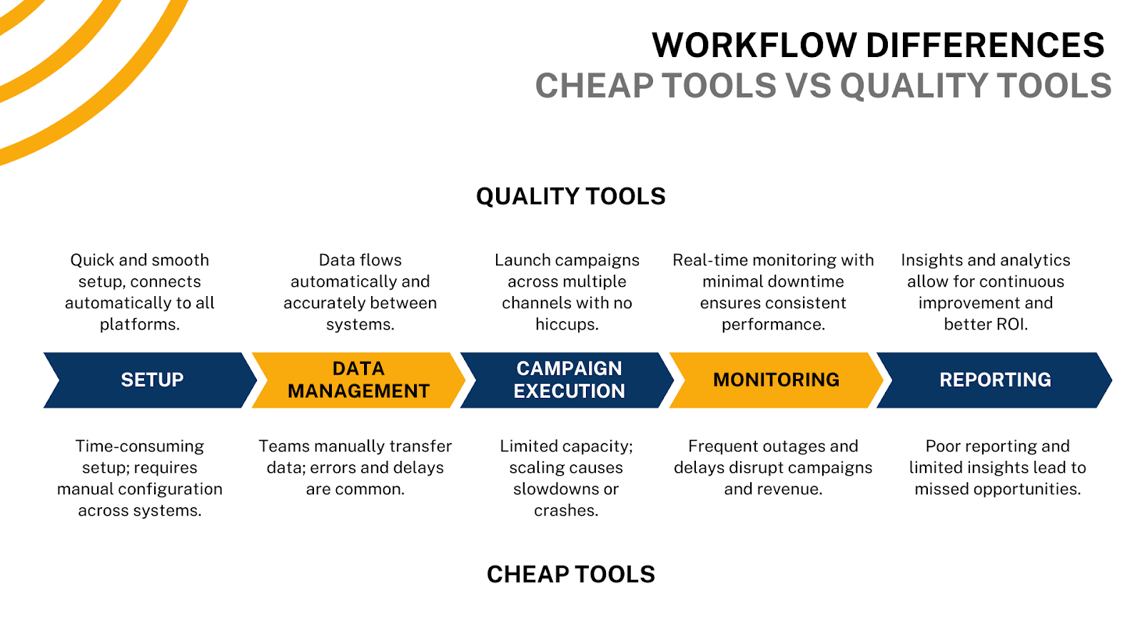 WORKFLOW DIFFERENCES
CHEAP TOOLS VS QUALITY TOOLS

QUALITY TOOLS

Quick and smooth setup, connects automatically to all platforms.

Data flows automatically and accurately between systems.

Launch campaigns across multiple channels with no hiccups.

Real-time monitoring with minimal downtime ensures consistent performance.

Insights and analytics allow for continuous improvement and better ROI.

SETUP

DATA MANAGEMENT

CAMPAIGN EXECUTION

MONITORING

REPORTING

Time-consuming setup; requires manual configuration across systems.

Teams manually transfer data; errors and delays are common.

Limited capacity; scaling causes slowdowns or crashes.

Frequent outages and delays disrupt campaigns and revenue.

Poor reporting and limited insights lead to missed opportunities.

CHEAP TOOLS